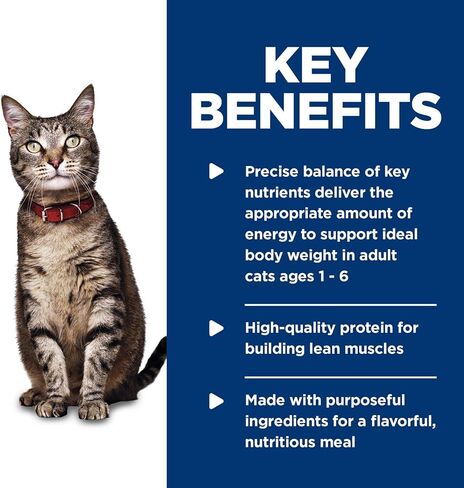 KEY BENEFITS

Precise balance of key nutrients deliver the appropriate amount of energy to support ideal body weight in adult cats ages 1 - 6

High-quality protein for building lean muscles

Made with purposeful ingredients for a flavorful, nutritious meal